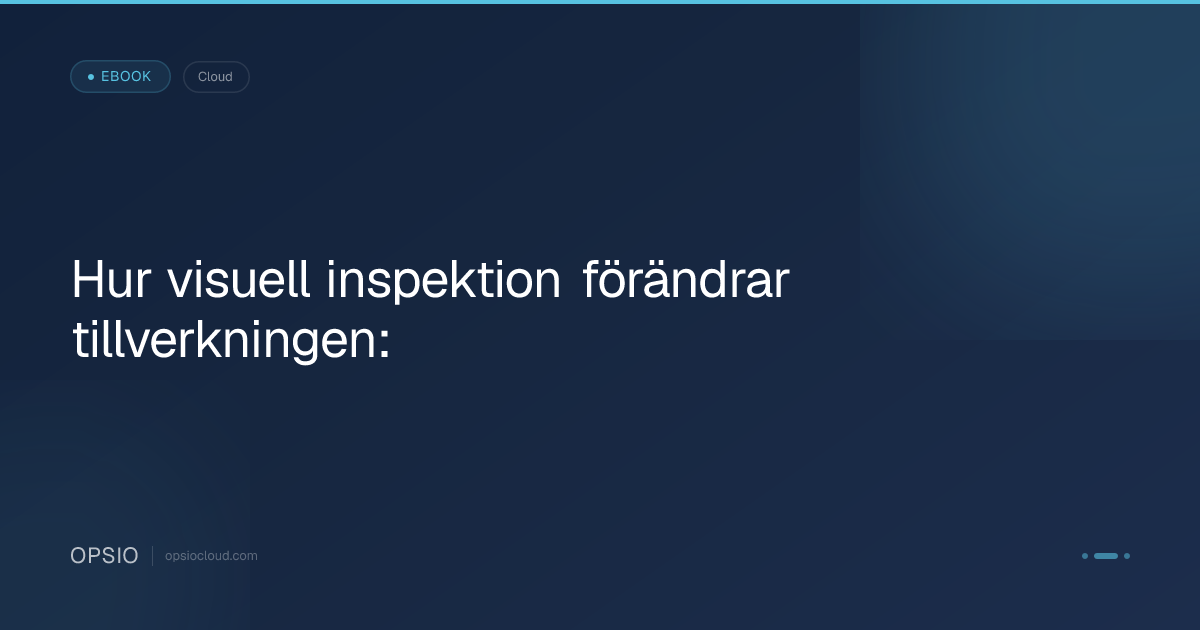 EBOOK

Cloud

Hur visuell inspektion förändrar tillverkningen:

OPSIO

opsiocloud.com